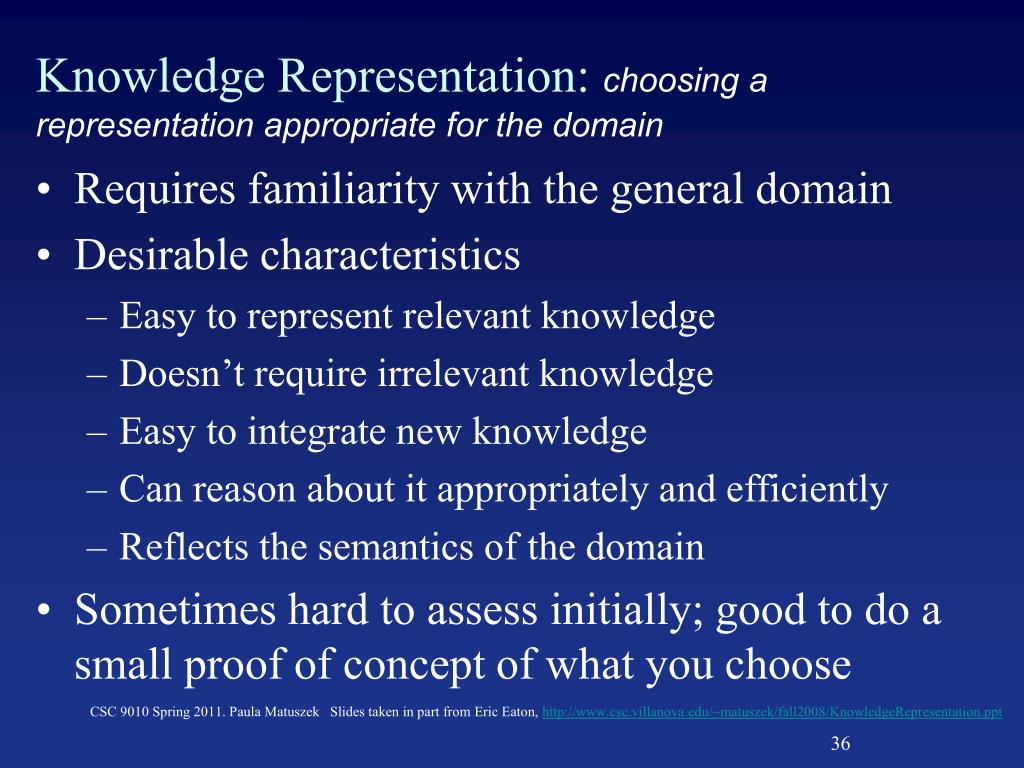 Knowledge Representation: choosing a representation appropriate for the domain

• Requires familiarity with the general domain
• Desirable characteristics
– Easy to represent relevant knowledge
– Doesn’t require irrelevant knowledge
– Easy to integrate new knowledge
– Can reason about it appropriately and efficiently
– Reflects the semantics of the domain
• Sometimes hard to assess initially; good to do a small proof of concept of what you choose

CSC 9010 Spring 2011. Paula Matuszek Slides taken in part from Eric Eaton, http://www.csc.villanova.edu/~matuszek/fall2008/KnowledgeRepresentation.ppt

36